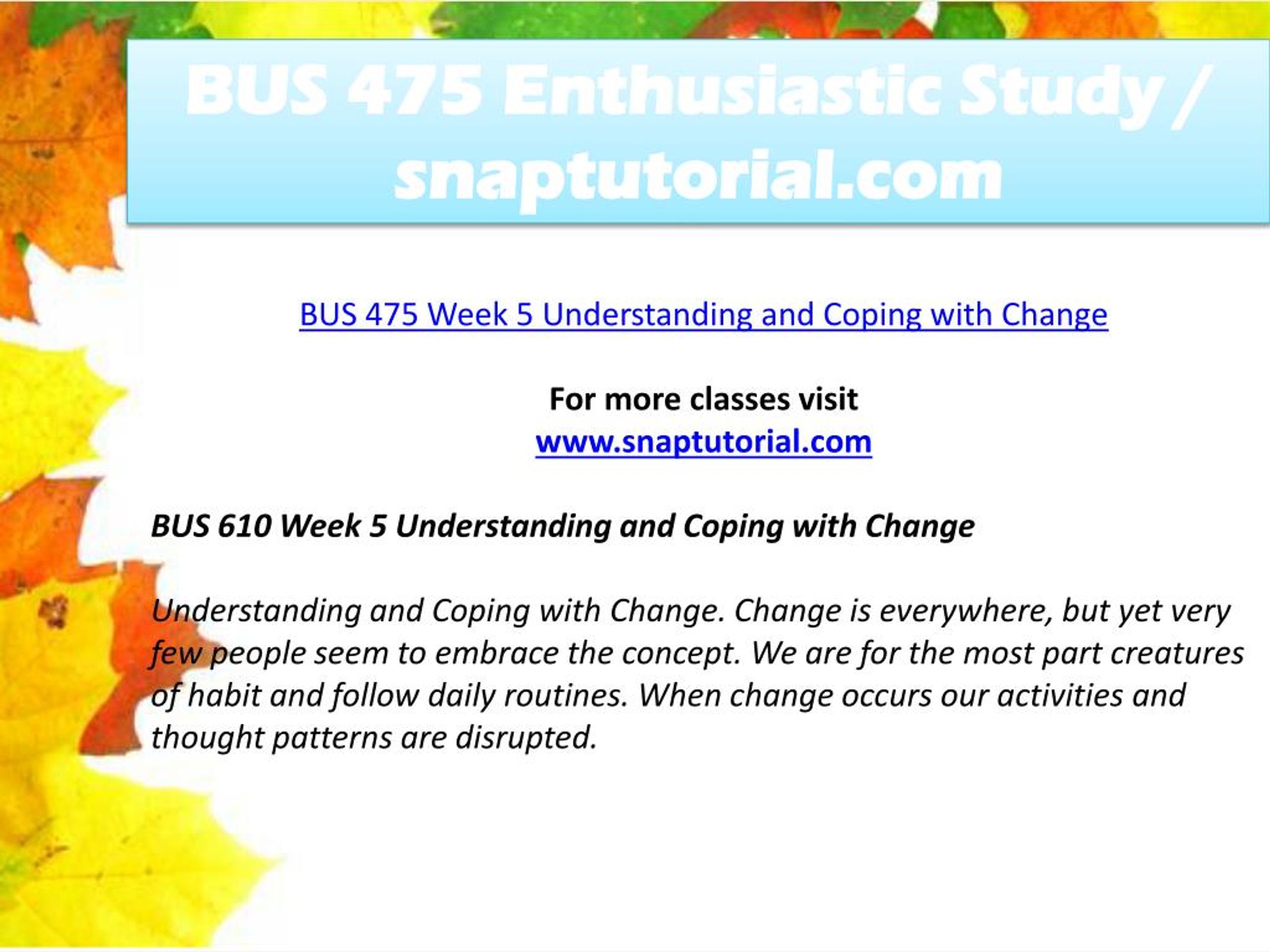 BUS 475 Enthusiastic Study / snaptutorial.com

BUS 475 Week 5 Understanding and Coping with Change

For more classes visit
www.snaptutorial.com

BUS 610 Week 5 Understanding and Coping with Change

Understanding and Coping with Change. Change is everywhere, but yet very few people seem to embrace the concept. We are for the most part creatures of habit and follow daily routines. When change occurs our activities and thought patterns are disrupted.